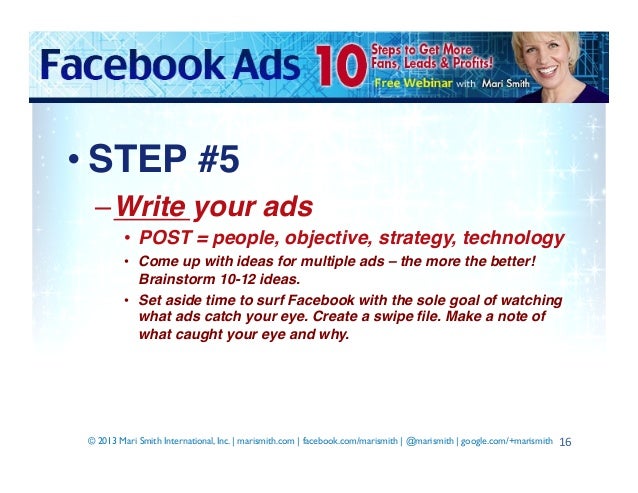 Facebook Ads 10 Steps to Get More Fans, Leads & Profits! Free Webinar with Mari Smith

• STEP #5

– Write your ads

• POST = people, objective, strategy, technology

• Come up with ideas for multiple ads – the more the better! Brainstorm 10-12 ideas.

• Set aside time to surf Facebook with the sole goal of watching what ads catch your eye. Create a swipe file. Make a note of what caught your eye and why.

© 2013 Mari Smith International, Inc. | marismith.com | facebook.com/marismith | @marismith | google.com/+marismith 16